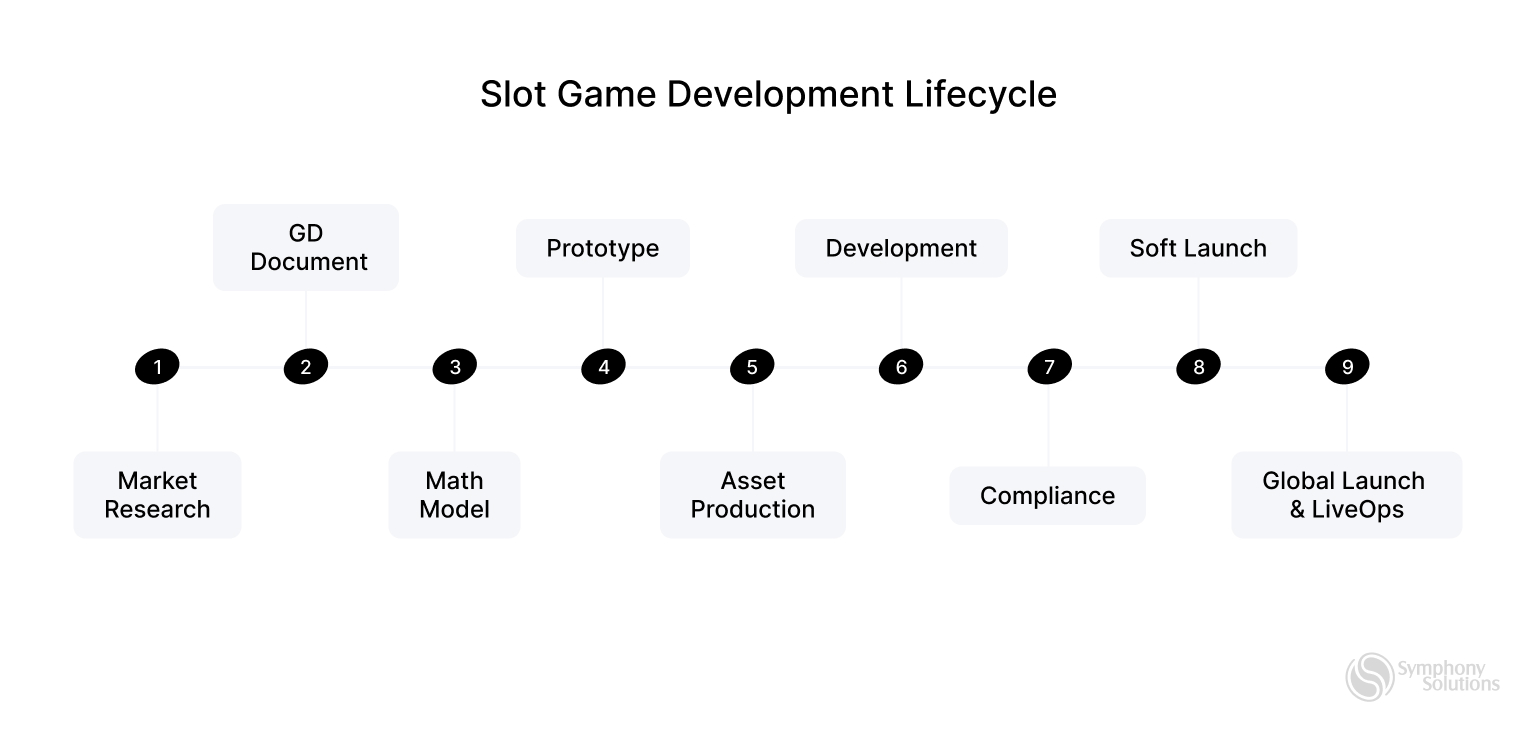 Slot Game Development Lifecycle

1
Market Research

2
GD Document

3
Math Model

4
Prototype

5
Asset Production

6
Development

7
Compliance

8
Soft Launch

9
Global Launch & LiveOps

Symphony Solutions